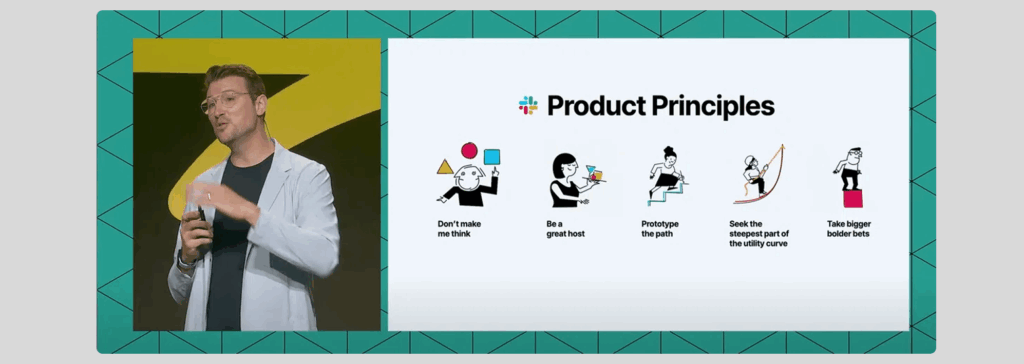 Product Principles

Don't make me think

Be a great host

Prototype the path

Seek the steepest part of the utility curve

Take bigger bolder bets